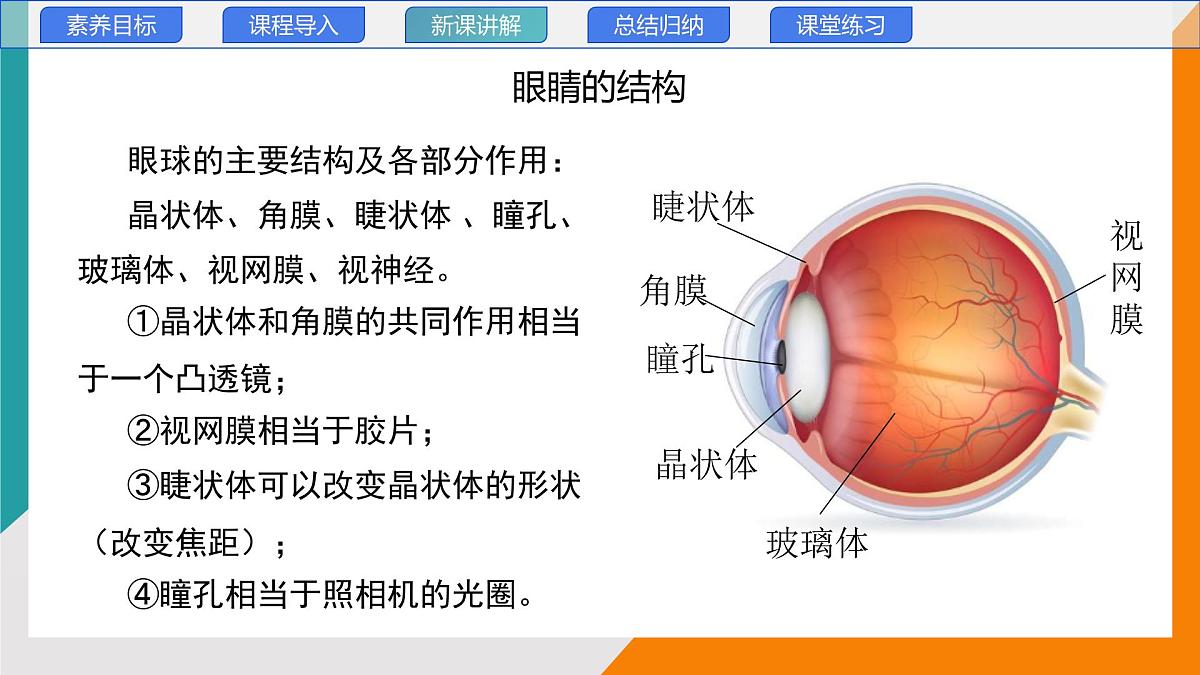 素养目标 课程导入 新课讲解 总结归纳 课堂练习

眼睛的结构

眼球的主要结构及各部分作用：

晶状体、角膜、睫状体 、瞳孔、玻璃体、视网膜、视神经。

①晶状体和角膜的共同作用相当于一个凸透镜；

②视网膜相当于胶片；

③睫状体可以改变晶状体的形状（改变焦距）；

④瞳孔相当于照相机的光圈。

睫状体
角膜
瞳孔
晶状体
玻璃体
视网膜